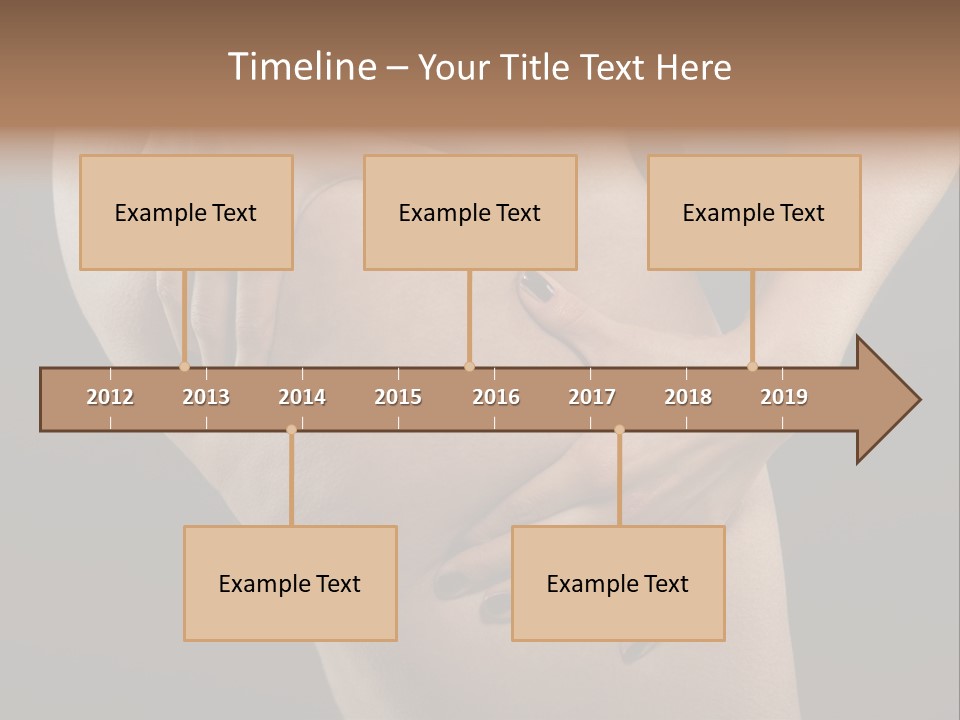 Timeline – Your Title Text Here

Example Text

Example Text

Example Text

2012 2013 2014 2015 2016 2017 2018 2019

Example Text

Example Text